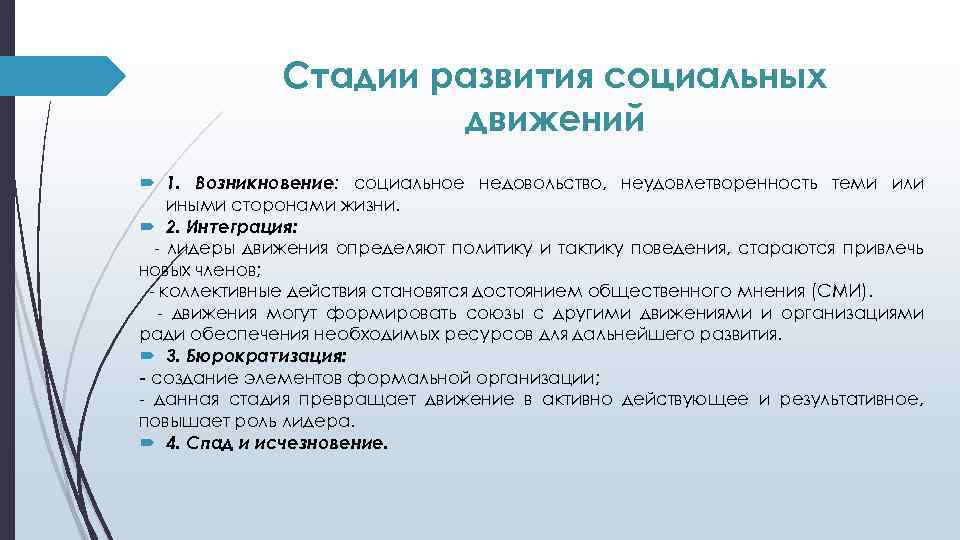 Стадии развития социальных движений

1. Возникновение: социальное недовольство, неудовлетворенность теми или иными сторонами жизни.

2. Интеграция:

- лидеры движения определяют политику и тактику поведения, стараются привлечь новых членов;

- коллективные действия становятся достоянием общественного мнения (СМИ).

- движения могут формировать союзы с другими движениями и организациями ради обеспечения необходимых ресурсов для дальнейшего развития.

3. Бюрократизация:

- создание элементов формальной организации;

- данная стадия превращает движение в активно действующее и результативное, повышает роль лидера.

4. Спад и исчезновение.